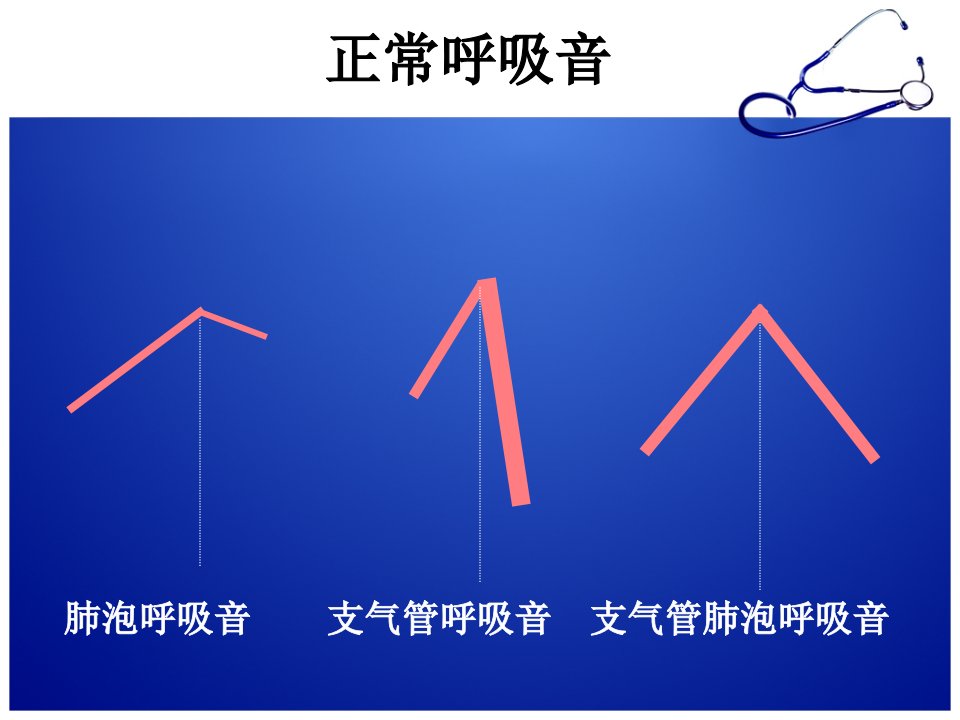 正常呼吸音

肺泡呼吸音

支气管呼吸音

支气管肺泡呼吸音